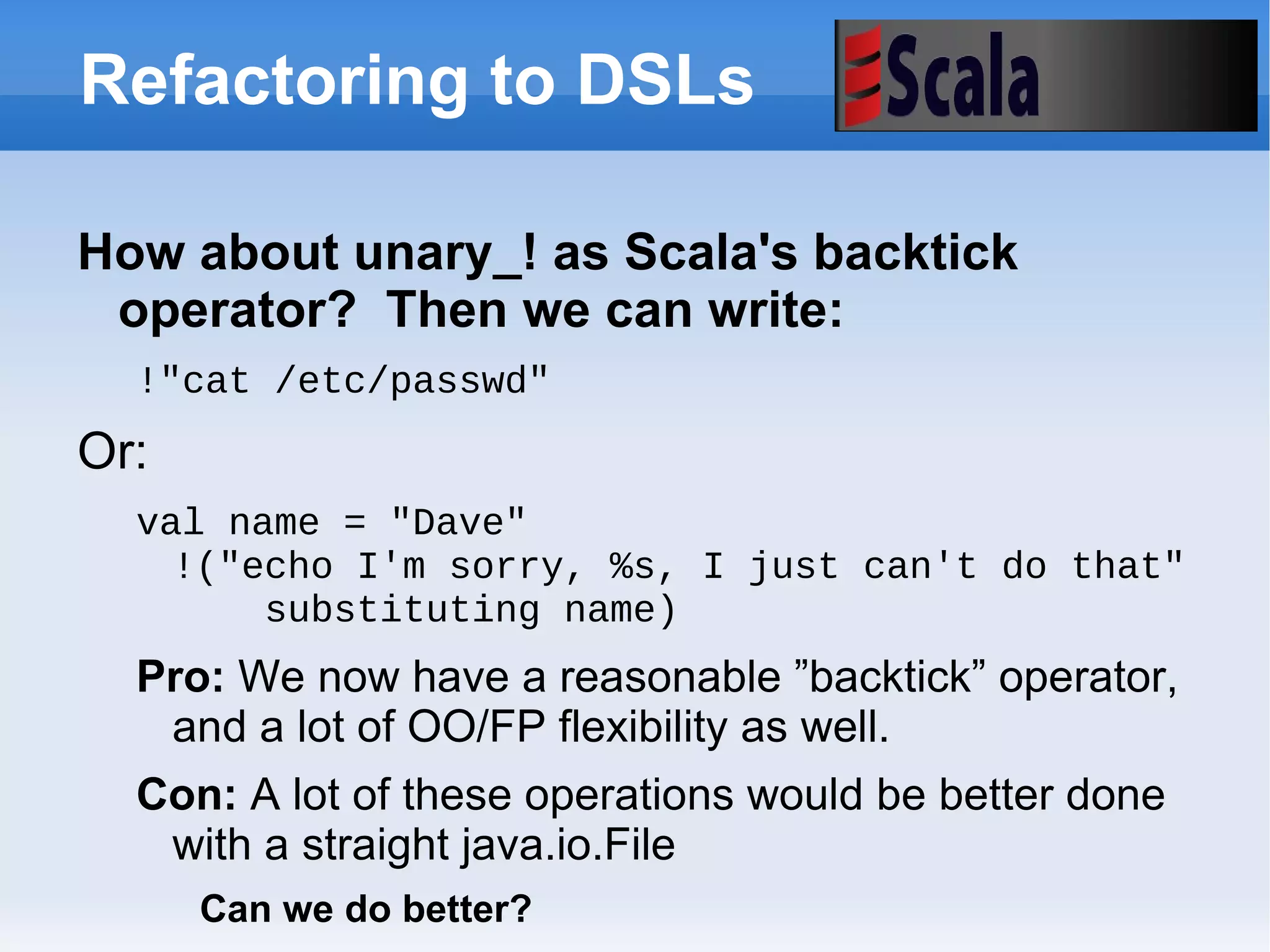 Refactoring to DSLs

Scala

How about unary_! as Scala's backtick operator? Then we can write:

!"cat /etc/passwd"

Or:

val name = "Dave"
!("echo I'm sorry, %s, I just can't do that"
substituting name)

Pro: We now have a reasonable ”backtick” operator, and a lot of OO/FP flexibility as well.

Con: A lot of these operations would be better done with a straight java.io.File

Can we do better?